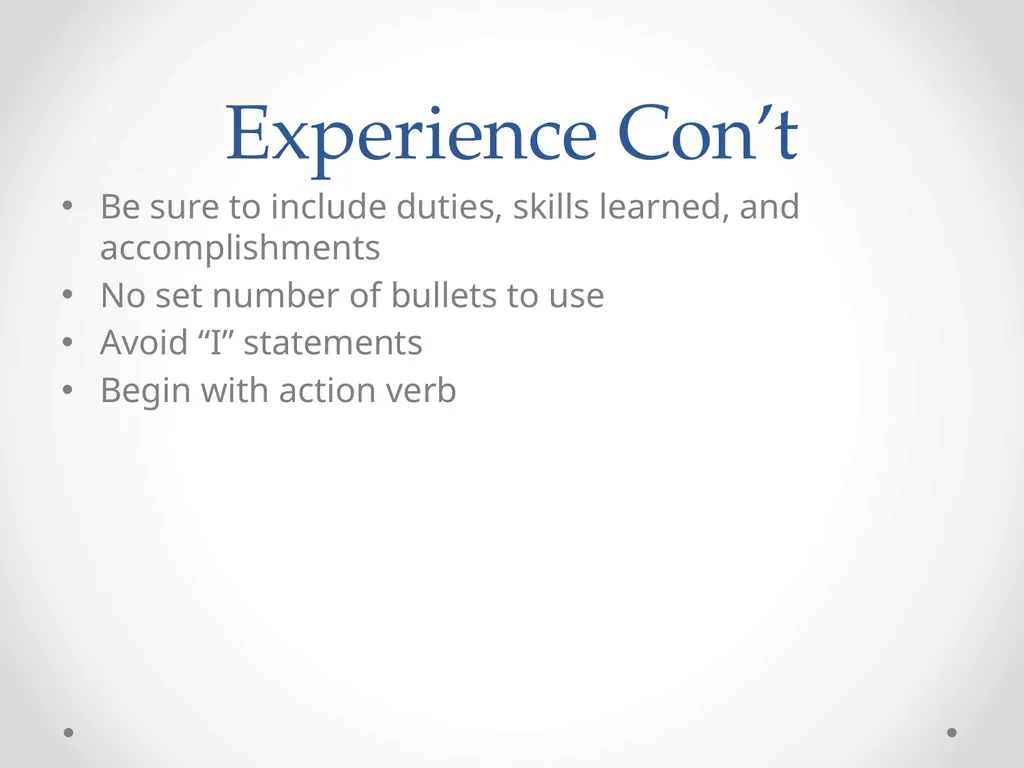 Experience Con’t

• Be sure to include duties, skills learned, and accomplishments
• No set number of bullets to use
• Avoid “I” statements
• Begin with action verb